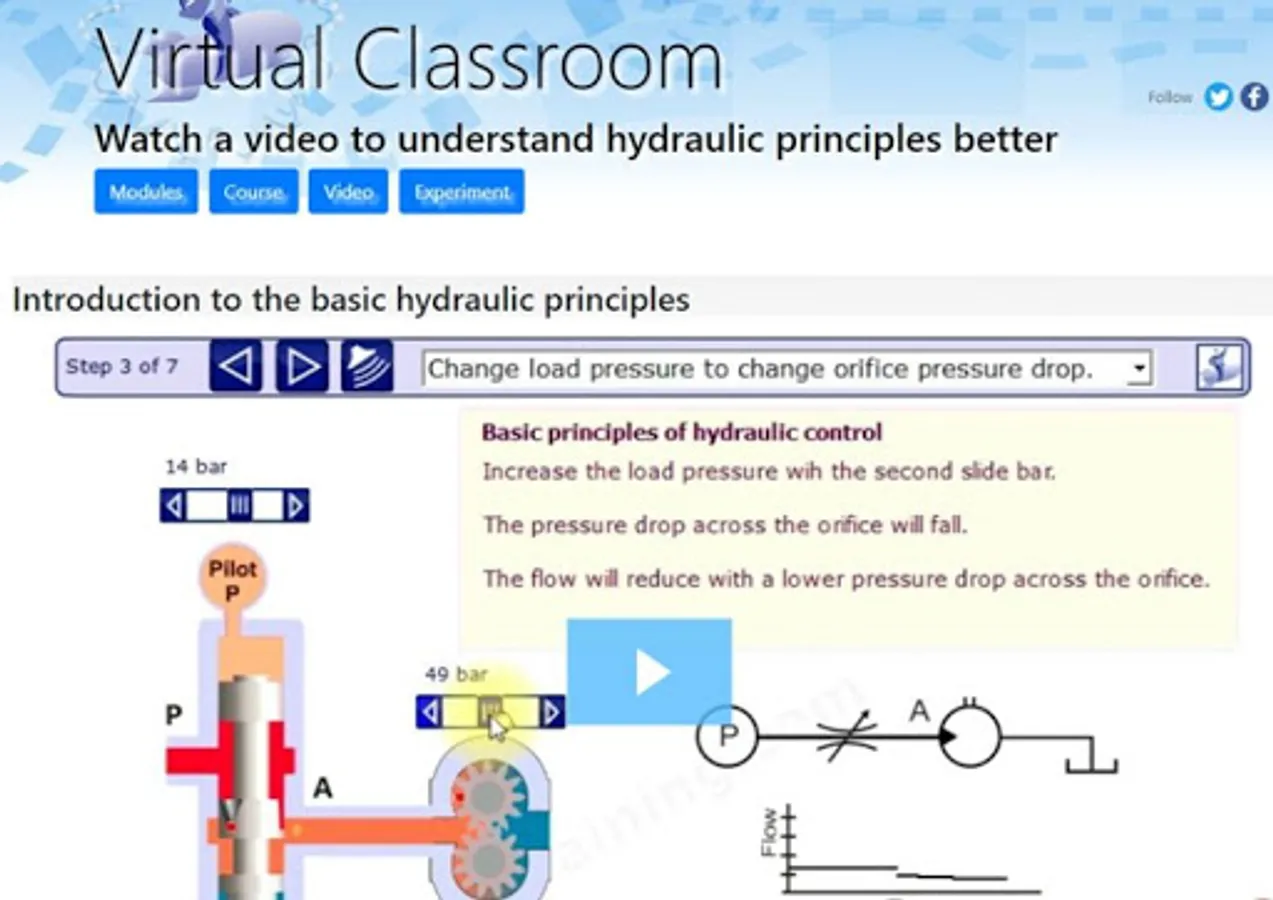 Virtual Classroom

Follow

Watch a video to understand hydraulic principles better

Modules Course Video Experiment

Introduction to the basic hydraulic principles

Step 3 of 7

Change load pressure to change orifice pressure drop.

Basic principles of hydraulic control

Increase the load pressure wih the second slide bar.

The pressure drop across the orifice will fall.

The flow will reduce with a lower pressure drop across the orifice.

14 bar

Pilot P

P

A

49 bar

P

A

Flow